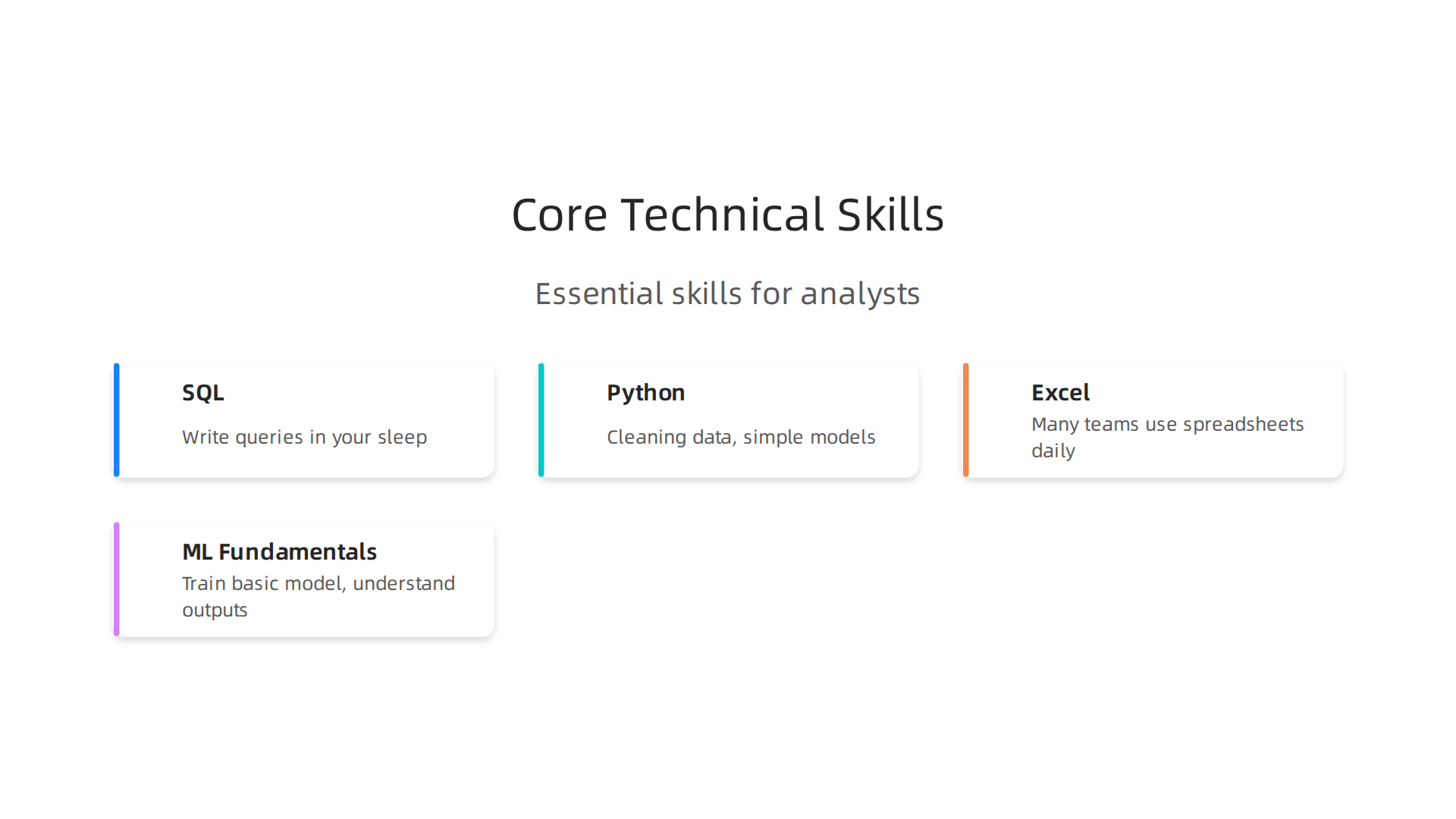 Core Technical Skills

Essential skills for analysts

SQL

Write queries in your sleep

Python

Cleaning data, simple models

Excel

Many teams use spreadsheets daily

ML Fundamentals

Train basic model, understand outputs